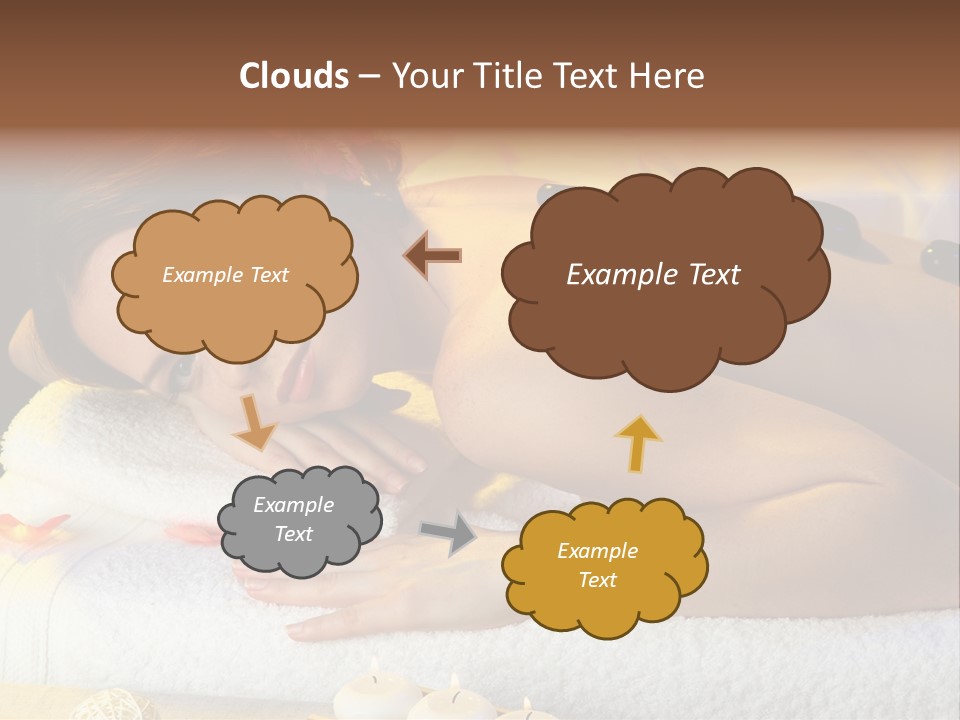 Clouds – Your Title Text Here

Example Text

Example Text

Example Text

Example Text